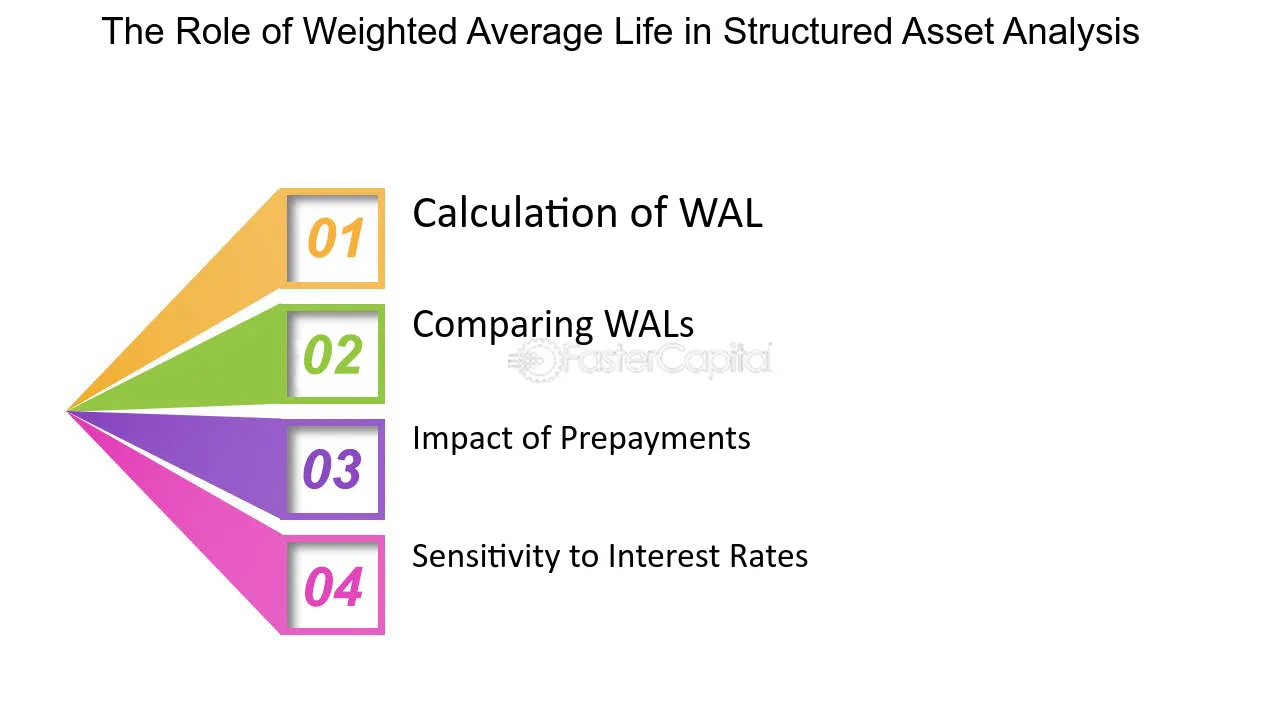 The Role of Weighted Average Life in Structured Asset Analysis

01

Calculation of WAL

02

Comparing WALs

03

Impact of Prepayments

04

Sensitivity to Interest Rates

FasterCapital